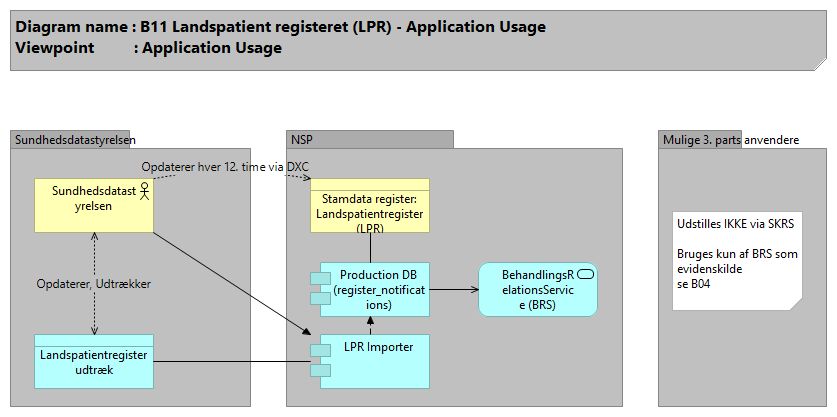 Diagram name : B11 Landspatient registeret (LPR) - Application Usage
Viewpoint : Application Usage

Sundhedsdatastyrelsen

Opdaterer hver 12. time via DXC

Sundhedsdatastyrelsen

Opdaterer, Udtrækker

Landspatientregister udtræk

NSP

Stamdata register: Landspatientregister (LPR)

Production DB (register_notifications)

BehandlingsRelationsService (BRS)

LPR Importer

Mulige 3. parts anvendere

Udstilles IKKE via SKRS

Bruges kun af BRS som evidenskilde
se B04